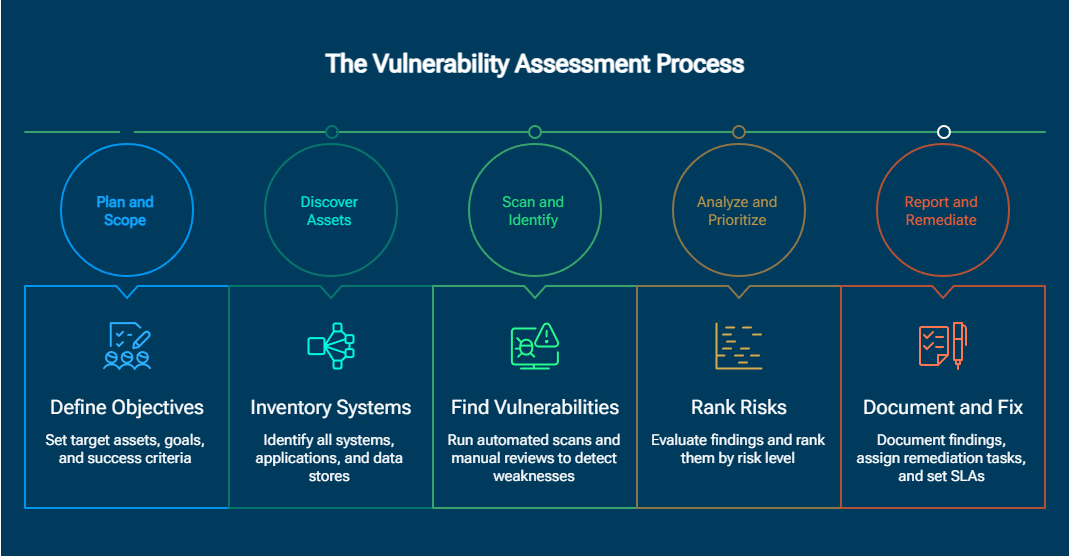 The Vulnerability Assessment Process

Plan and Scope

Discover Assets

Scan and Identify

Analyze and Prioritize

Report and Remediate

Define Objectives

Set target assets, goals, and success criteria

Inventory Systems

Identify all systems, applications, and data stores

Find Vulnerabilities

Run automated scans and manual reviews to detect weaknesses

Rank Risks

Evaluate findings and rank them by risk level

Document and Fix

Document findings, assign remediation tasks, and set SLAs